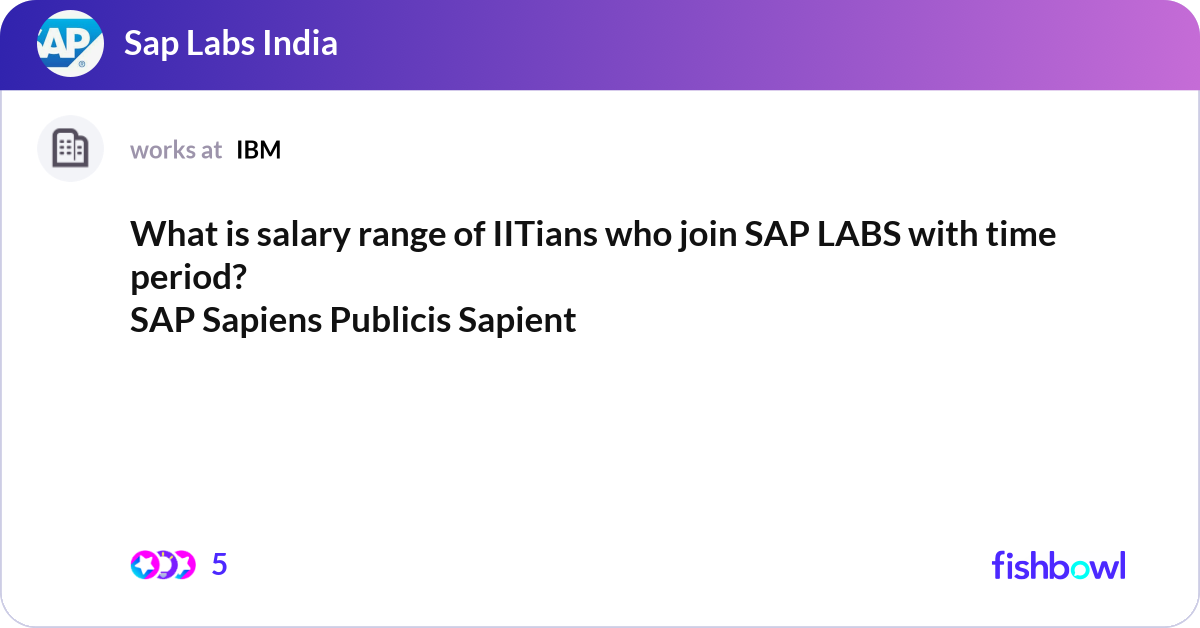 AP

Sap Labs India

works at IBM

What is salary range of IITians who join SAP LABS with time period?
SAP Sapiens Publicis Sapient

5

fishbowl